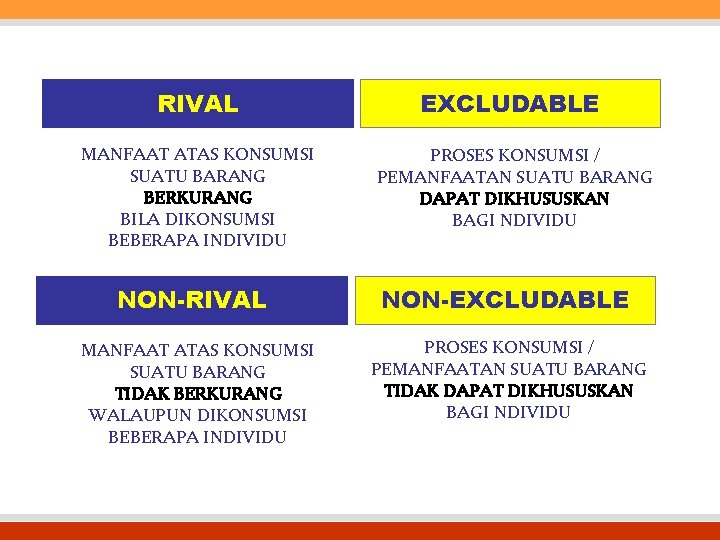 RIVAL

MANFAAT ATAS KONSUMSI SUATU BARANG BERKURANG BILA DIKONSUMSI BEBERAPA INDIVIDU

EXCLUDABLE

PROSES KONSUMSI / PEMANFAATAN SUATU BARANG DAPAT DIKHUSUSKAN BAGI NDIVIDU

NON-RIVAL

MANFAAT ATAS KONSUMSI SUATU BARANG TIDAK BERKURANG WALAUPUN DIKONSUMSI BEBERAPA INDIVIDU

NON-EXCLUDABLE

PROSES KONSUMSI / PEMANFAATAN SUATU BARANG TIDAK DAPAT DIKHUSUSKAN BAGI NDIVIDU